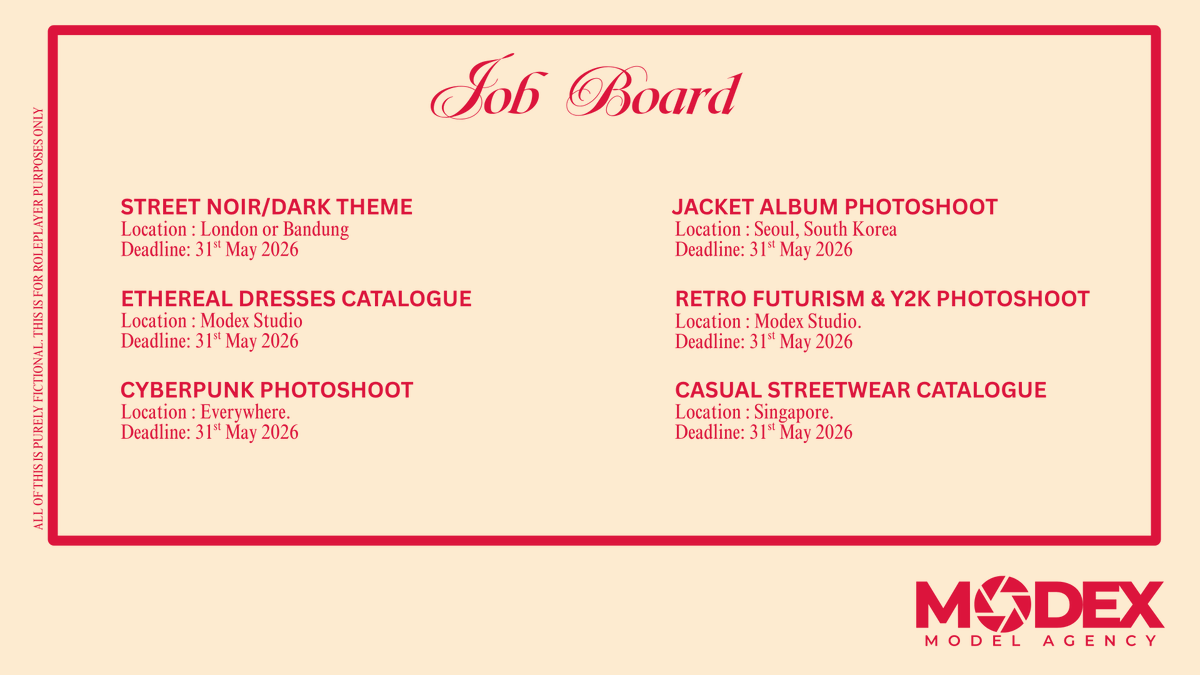 ALL OF THIS IS PURELY FICTIONAL. THIS IS FOR ROLEPLAYER PURPOSES ONLY

Job Board

STREET NOIR/DARK THEME
Location : London or Bandung
Deadline: 31$^{st}$ May 2026

ETHEREAL DRESSES CATALOGUE
Location : Modex Studio
Deadline: 31$^{st}$ May 2026

CYBERPUNK PHOTOSHOOT
Location : Everywhere.
Deadline: 31$^{st}$ May 2026

JACKET ALBUM PHOTOSHOOT
Location : Seoul, South Korea
Deadline: 31$^{st}$ May 2026

RETRO FUTURISM & Y2K PHOTOSHOOT
Location : Modex Studio.
Deadline: 31$^{st}$ May 2026

CASUAL STREETWEAR CATALOGUE
Location : Singapore.
Deadline: 31$^{st}$ May 2026

MODEX
MODEL AGENCY